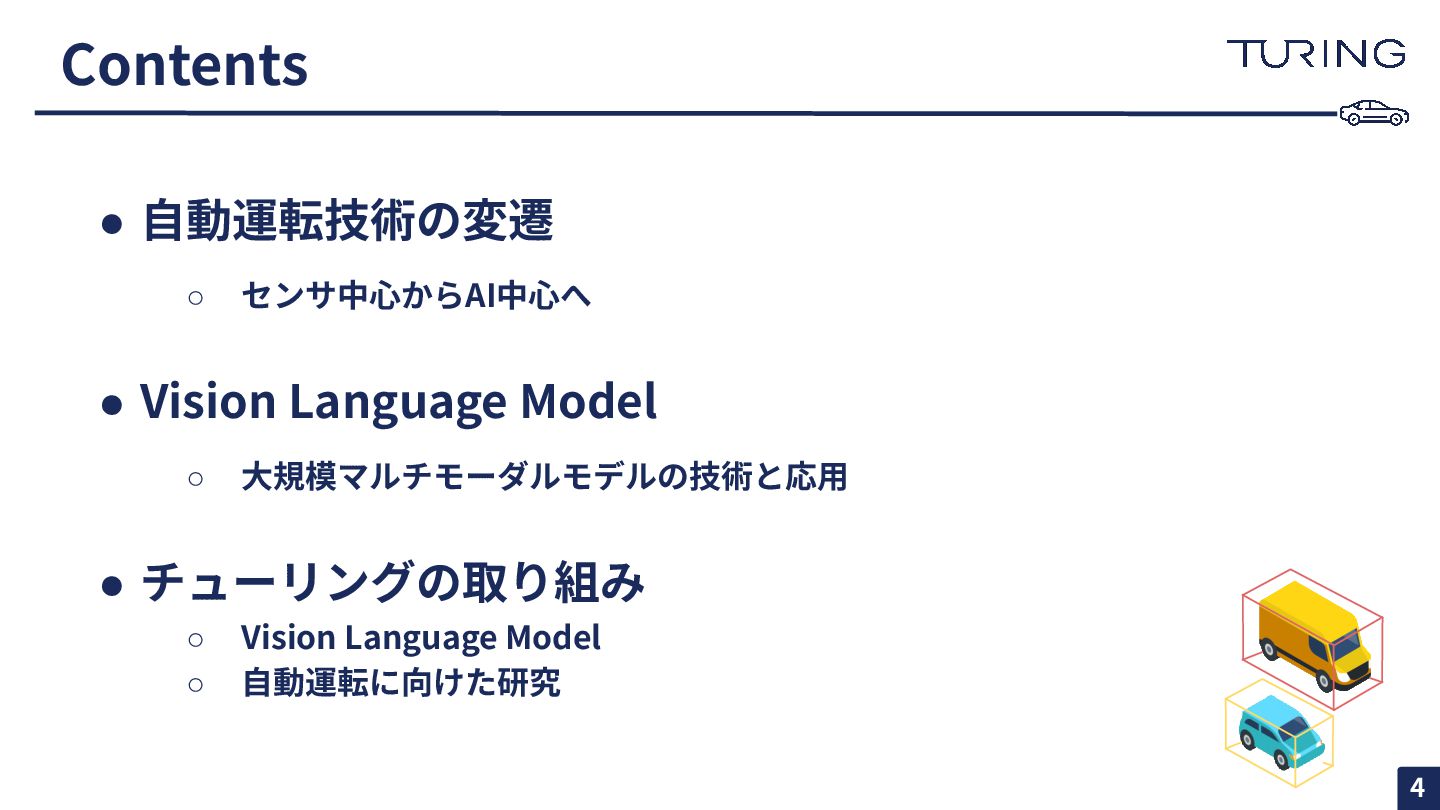 Contents

TURING

● 自動運転技術の変遷

○ センサ中心からAI中心へ

● Vision Language Model

○ 大規模マルチモーダルモデルの技術と応用

● チューリングの取り組み

○ Vision Language Model
○ 自動運転に向けた研究

4